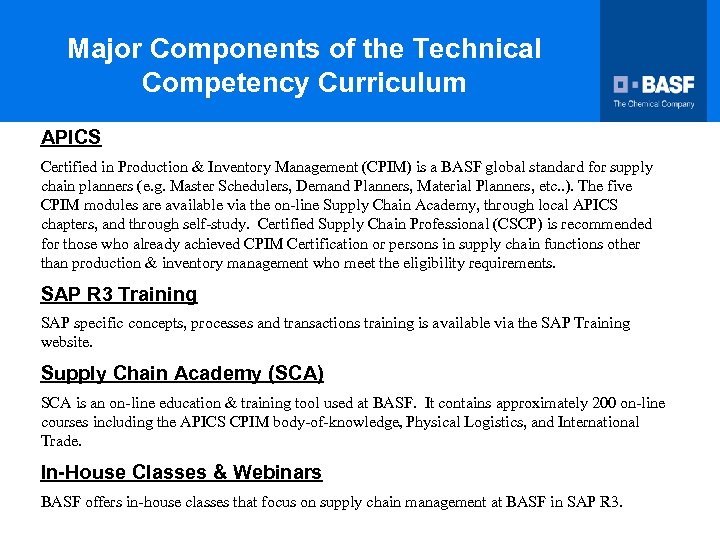 Major Components of the Technical Competency Curriculum

BASF
The Chemical Company

APICS

Certified in Production & Inventory Management (CPIM) is a BASF global standard for supply chain planners (e.g. Master Schedulers, Demand Planners, Material Planners, etc..). The five CPIM modules are available via the on-line Supply Chain Academy, through local APICS chapters, and through self-study. Certified Supply Chain Professional (CSCP) is recommended for those who already achieved CPIM Certification or persons in supply chain functions other than production & inventory management who meet the eligibility requirements.

SAP R3 Training

SAP specific concepts, processes and transactions training is available via the SAP Training website.

Supply Chain Academy (SCA)

SCA is an on-line education & training tool used at BASF. It contains approximately 200 on-line courses including the APICS CPIM body-of-knowledge, Physical Logistics, and International Trade.

In-House Classes & Webinars

BASF offers in-house classes that focus on supply chain management at BASF in SAP R3.